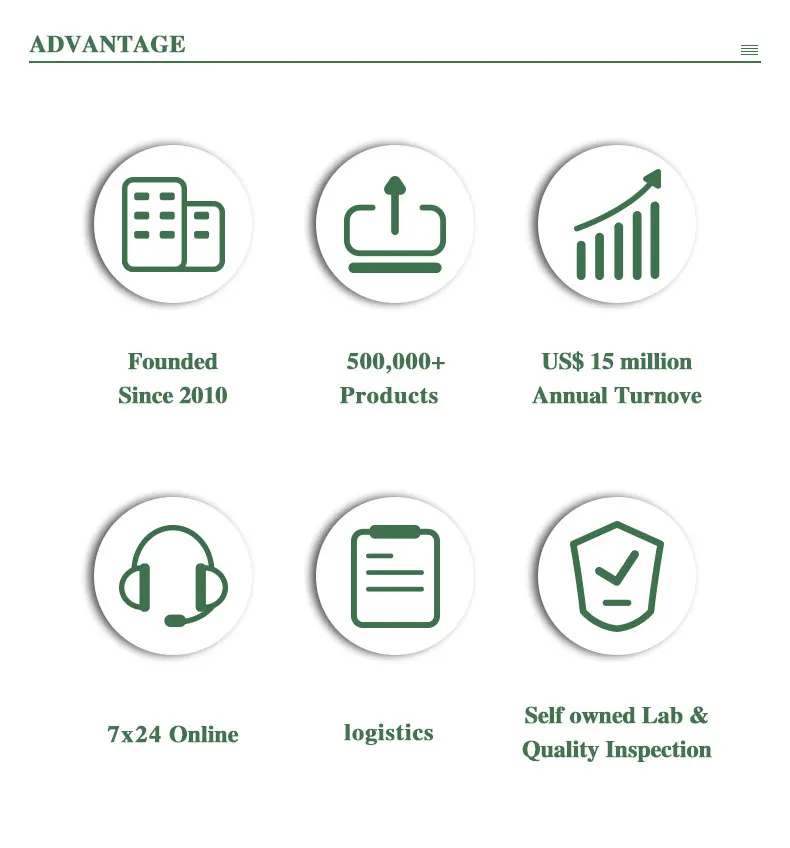 ADVANTAGE

Founded
Since 2010

500,000+
Products

US$ 15 million
Annual Turnove

7x24 Online

logistics

Self owned Lab &
Quality Inspection